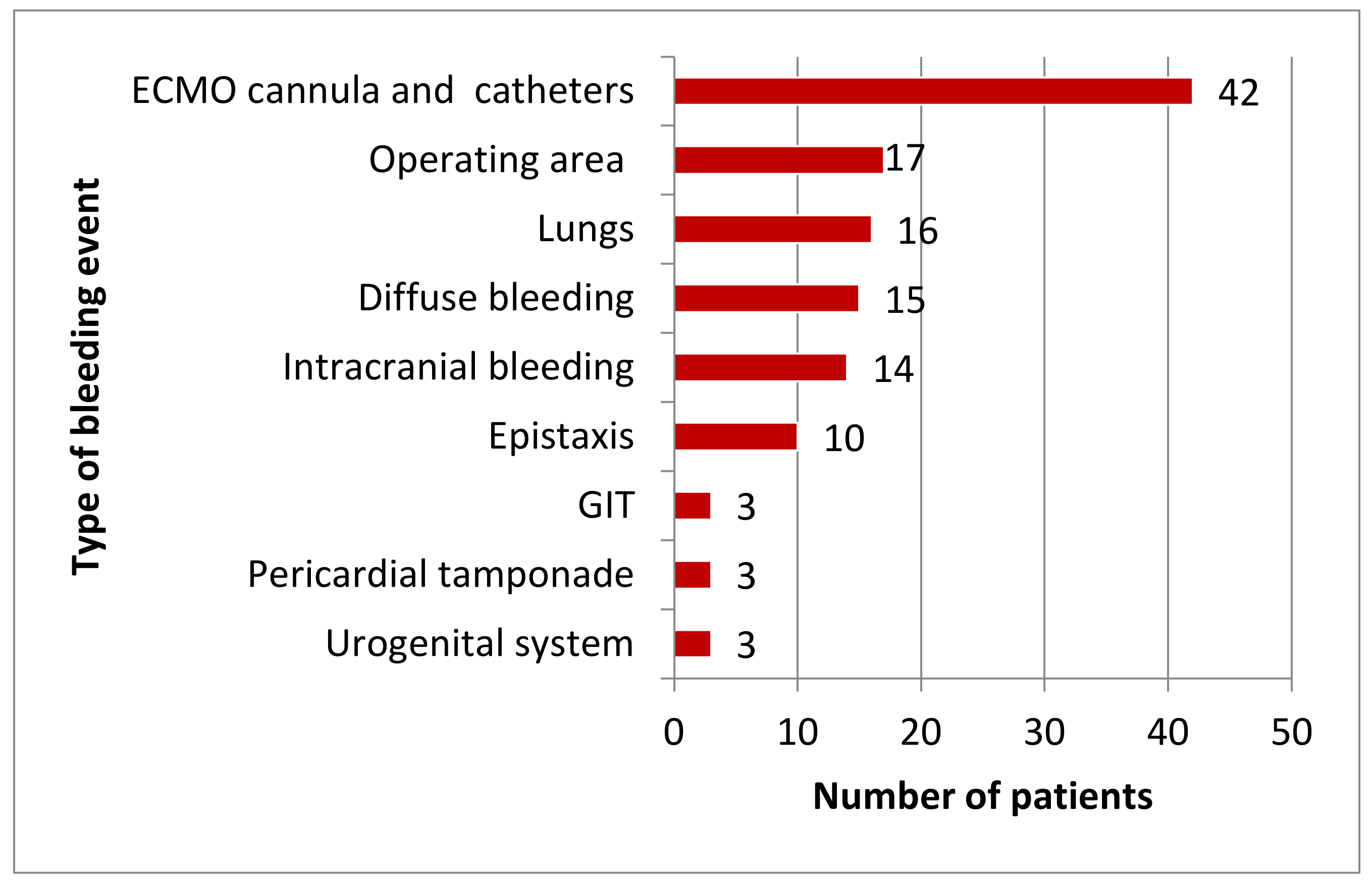 Type of bleeding event

ECMO cannula and catheters 42
Operating area 17
Lungs 16
Diffuse bleeding 15
Intracranial bleeding 14
Epistaxis 10
GIT 3
Pericardial tamponade 3
Urogenital system 3

0 10 20 30 40 50

Number of patients